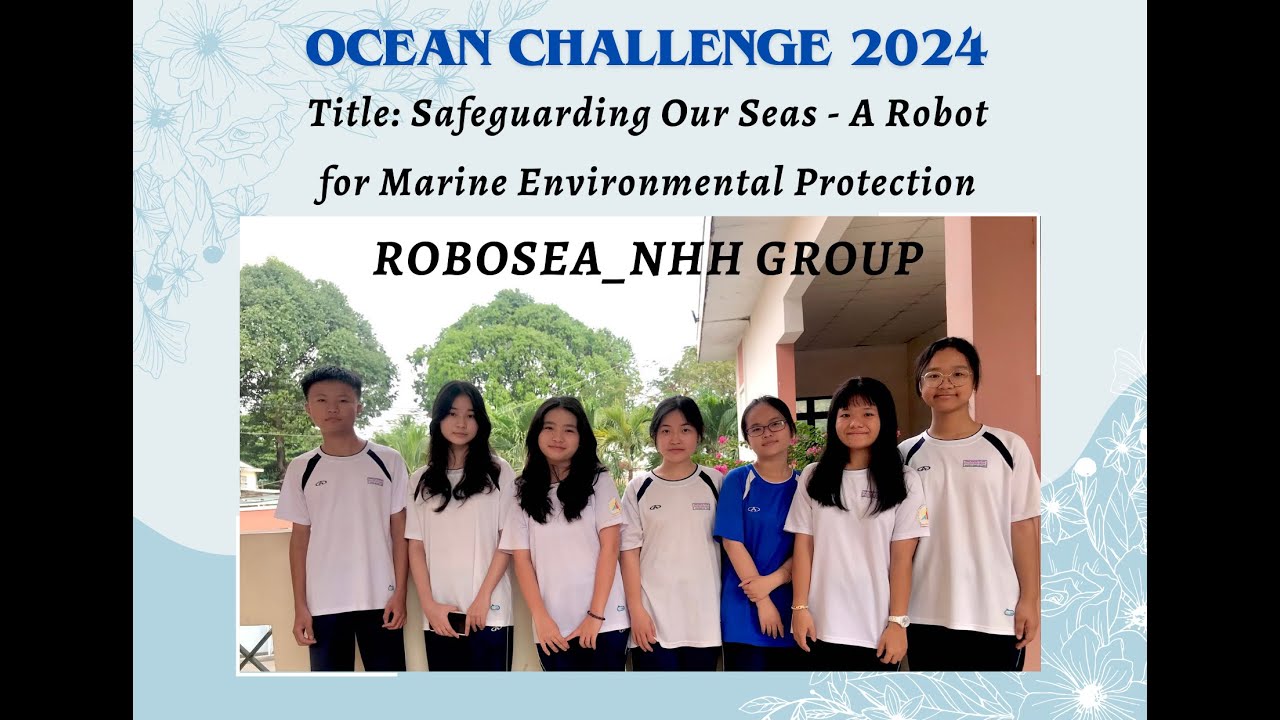 OCEAN CHALLENGE 2024

Title: Safeguarding Our Seas - A Robot for Marine Environmental Protection

ROBOSEA_NHH GROUP